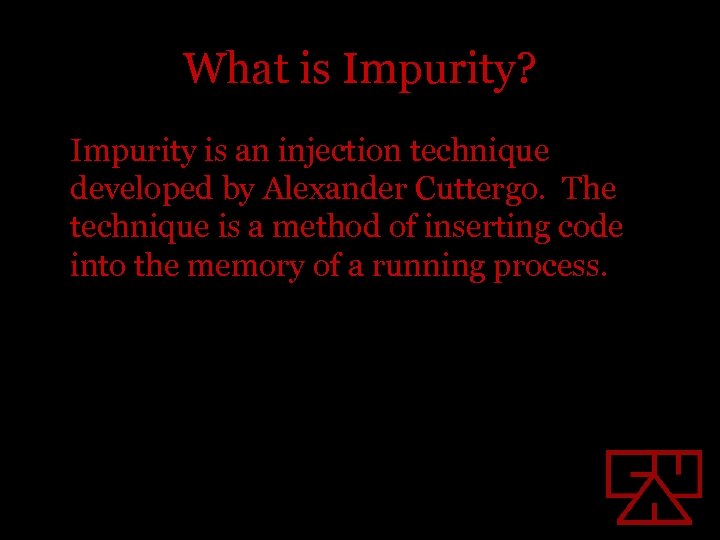 What is Impurity?

Impurity is an injection technique developed by Alexander Cuttergo. The technique is a method of inserting code into the memory of a running process.